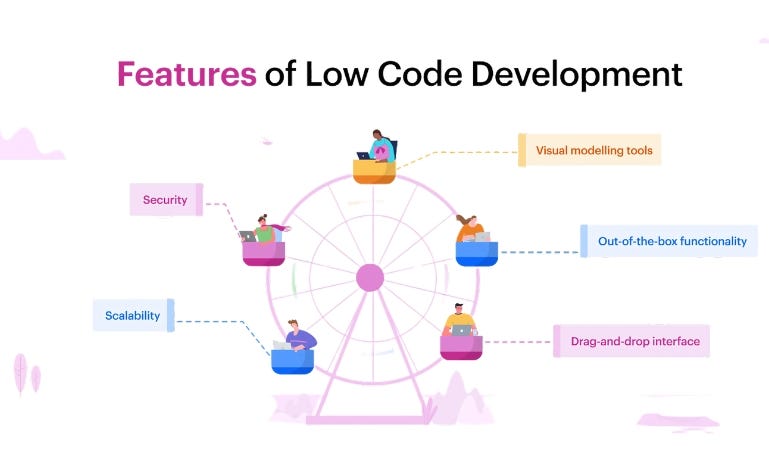 Features of Low Code Development

Visual modelling tools

Security

Out-of-the-box functionality

Scalability

Drag-and-drop interface